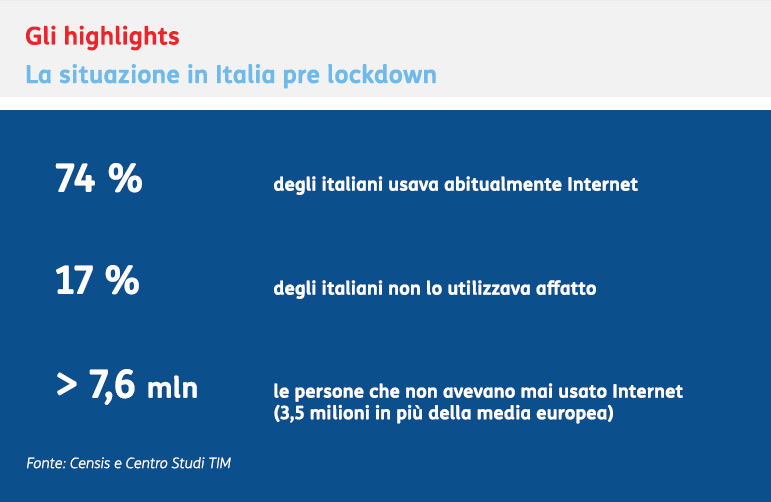 Gli highlights
La situazione in Italia pre lockdown

74 % degli italiani usava abitualmente Internet

17 % degli italiani non lo utilizzava affatto

> 7,6 mln le persone che non avevano mai usato Internet (3,5 milioni in più della media europea)

Fonte: Censis e Centro Studi TIM